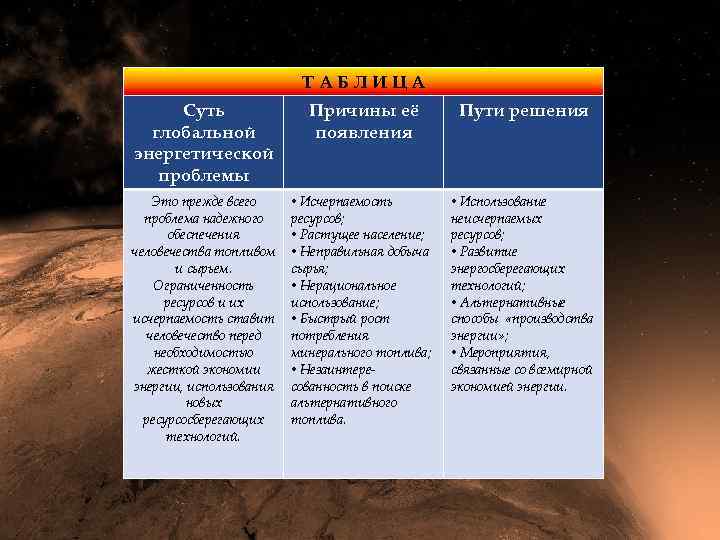 ТАБЛИЦА

| Суть глобальной энергетической проблемы | Причины её появления | Пути решения |
|---|---|---|
| Это прежде всего проблема надежного обеспечения человечества топливом и сырьем. Ограниченность ресурсов и их исчерпаемость ставит человечество перед необходимостью жесткой экономии энергии, использования новых ресурсосберегающих технологий. | • Исчерпаемость ресурсов; • Растущее население; • Неправильная добыча сырья; • Нерациональное использование; • Быстрый рост потребления минерального топлива; • Незаинтересованность в поиске альтернативного топлива. | • Использование неисчерпаемых ресурсов; • Развитие энергосберегающих технологий; • Альтернативные способы «производства энергии»; • Мероприятия, связанные со всемирной экономией энергии. |